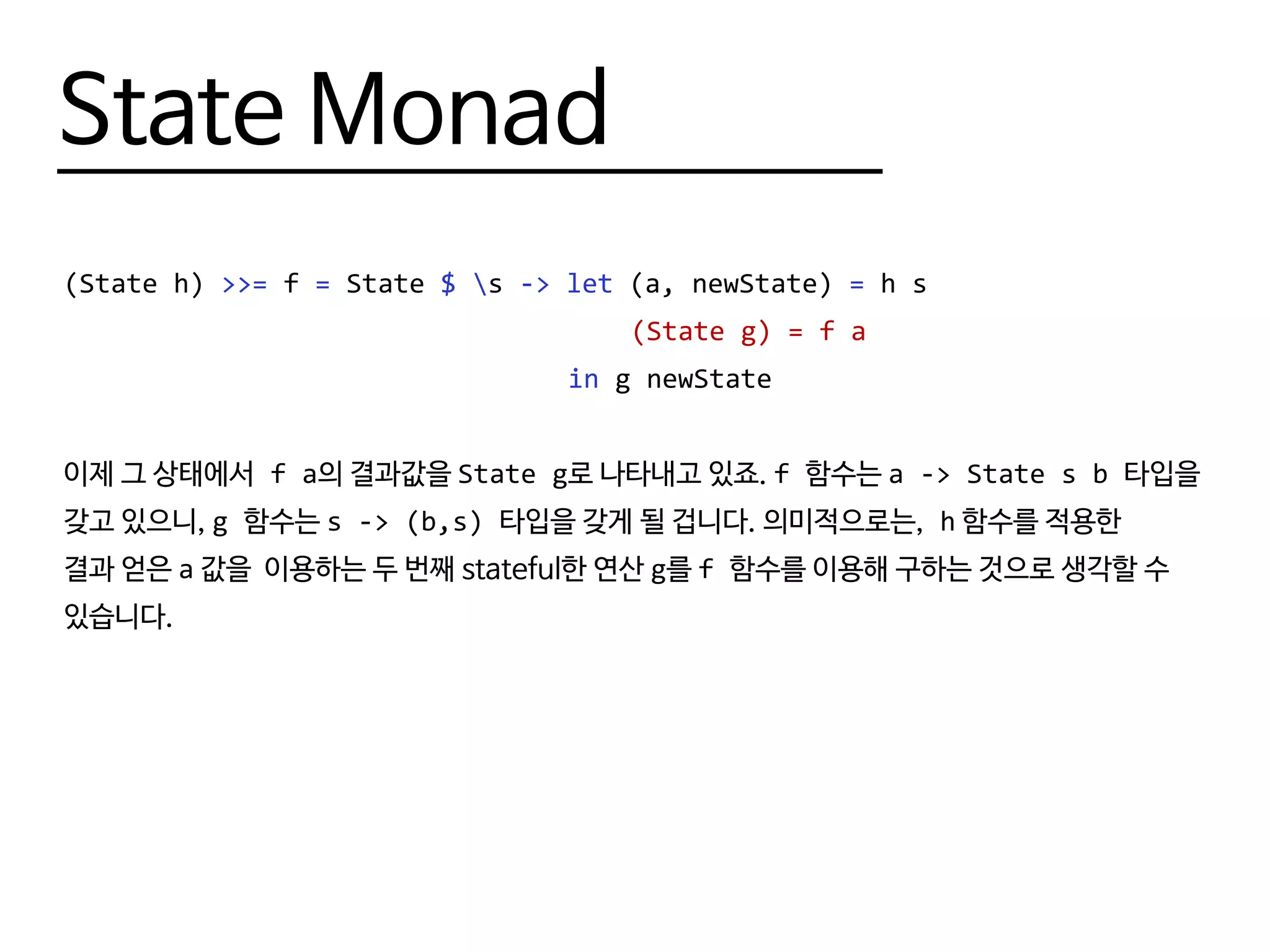 State Monad

(State h) >>= f = State $ \s -> let (a, newState) = h s
(State g) = f a
in g newState

이제 그 상태에서 f a의 결과값을 State g로 나타내고 있죠. f 함수는 a -> State s b 타입을 갖고 있으니, g 함수는 s -> (b,s) 타입을 갖게 될 겁니다. 의미적으로는, h 함수를 적용한 결과 얻은 a 값을 이용하는 두 번째 stateful한 연산 g를 f 함수를 이용해 구하는 것으로 생각할 수 있습니다.